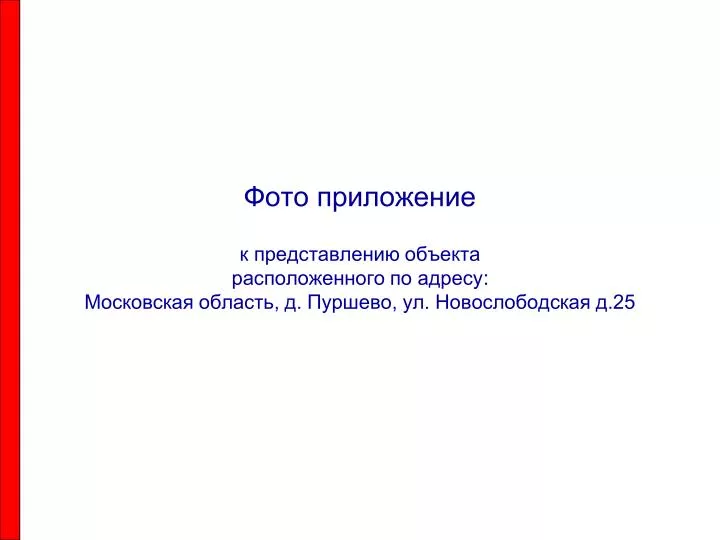 Фото приложение

к представлению объекта
расположенного по адресу:
Московская область, д. Пуршево, ул. Новослободская д.25